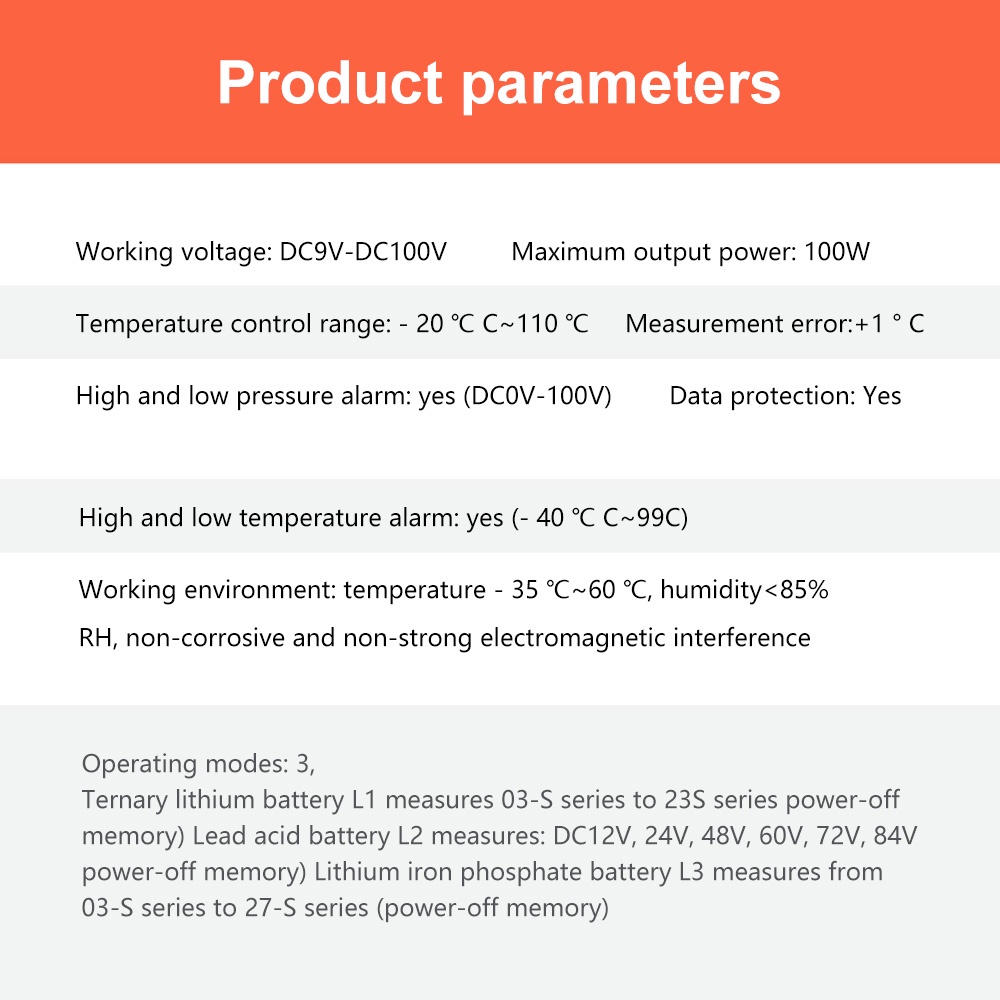 Product parameters

Working voltage: DC9V-DC100V Maximum output power: 100W

Temperature control range: - 20 ℃ C~110 ℃ Measurement error:+1 ° C

High and low pressure alarm: yes (DC0V-100V) Data protection: Yes

High and low temperature alarm: yes (- 40 ℃ C~99C)

Working environment: temperature - 35 ℃~60 ℃, humidity<85% RH, non-corrosive and non-strong electromagnetic interference

Operating modes: 3,
Ternary lithium battery L1 measures 03-S series to 23S series power-off memory) Lead acid battery L2 measures: DC12V, 24V, 48V, 60V, 72V, 84V power-off memory) Lithium iron phosphate battery L3 measures from 03-S series to 27-S series (power-off memory)